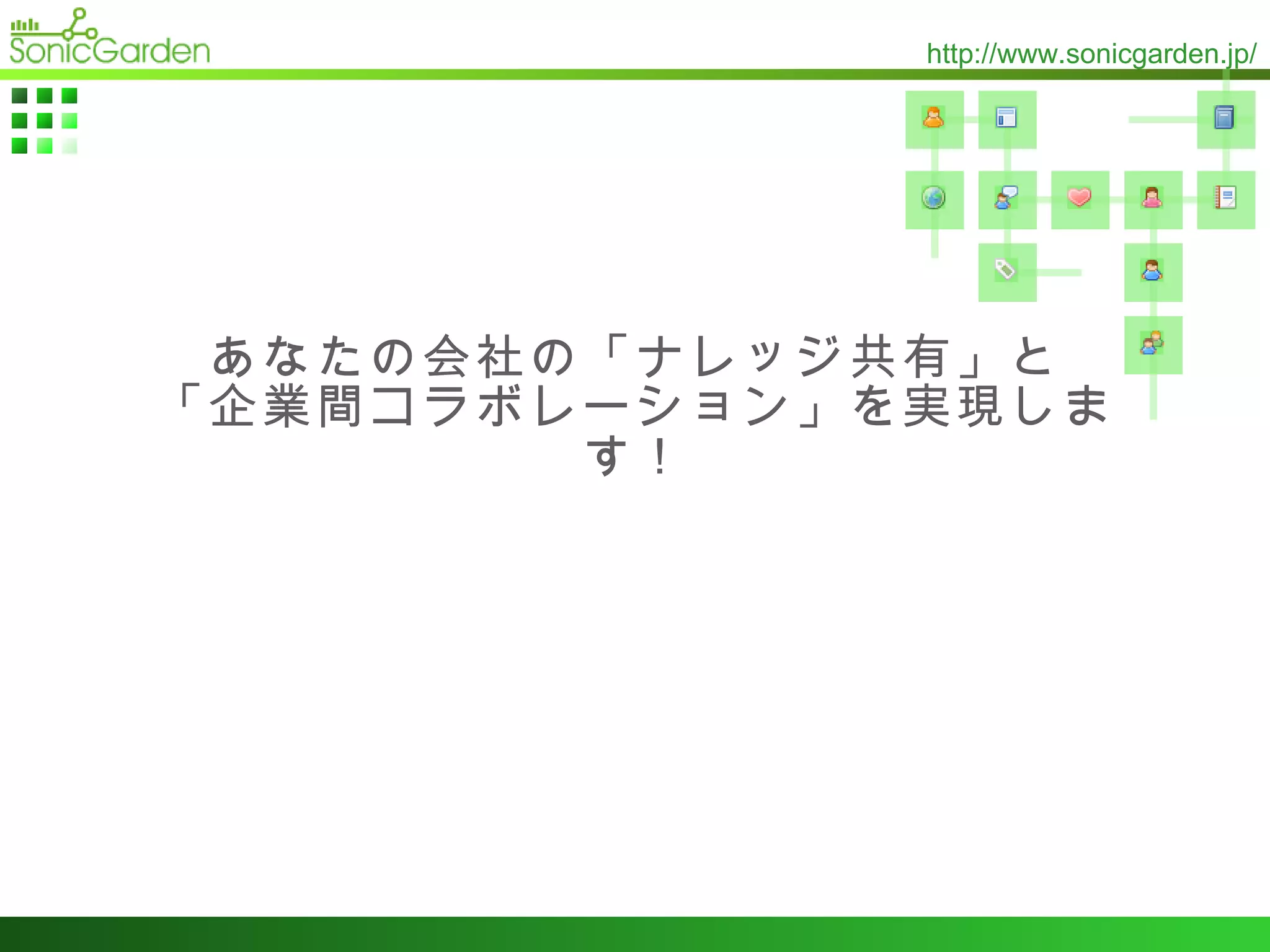 SonicGarden

http://www.sonicgarden.jp/

あなたの会社の「ナレッジ共有」と「企業間コラボレーション」を実現します！